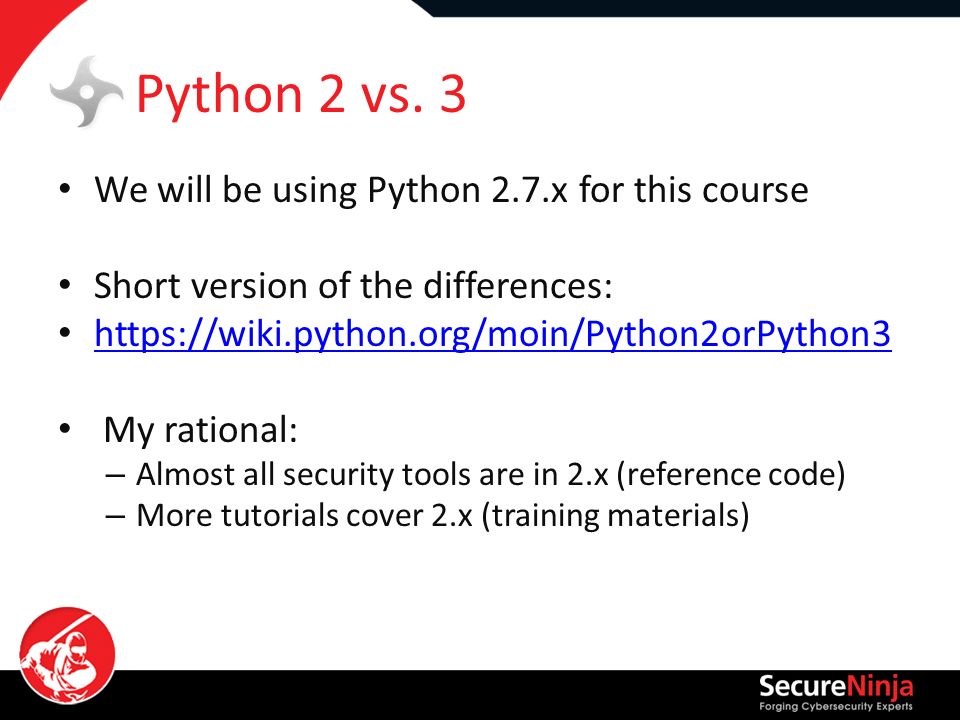 Python 2 vs. 3

• We will be using Python 2.7.x for this course

• Short version of the differences:
• https://wiki.python.org/moin/Python2orPython3

• My rational:
– Almost all security tools are in 2.x (reference code)
– More tutorials cover 2.x (training materials)

SecureNinja
Forging Cybersecurity Experts